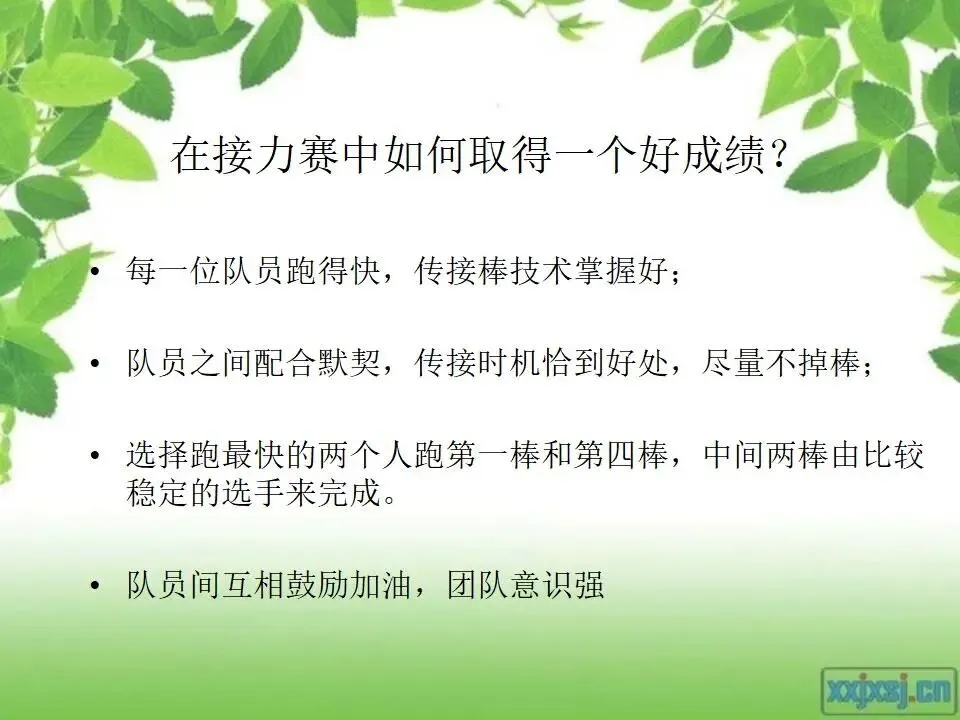 在接力赛中如何取得一个好成绩？

• 每一位队员跑得快，传接棒技术掌握好；

• 队员之间配合默契，传接时机恰到好处，尽量不掉棒；

• 选择跑最快的两个人跑第一棒和第四棒，中间两棒由比较稳定的选手来完成。

• 队员间互相鼓励加油，团队意识强

xxjxsj.cn